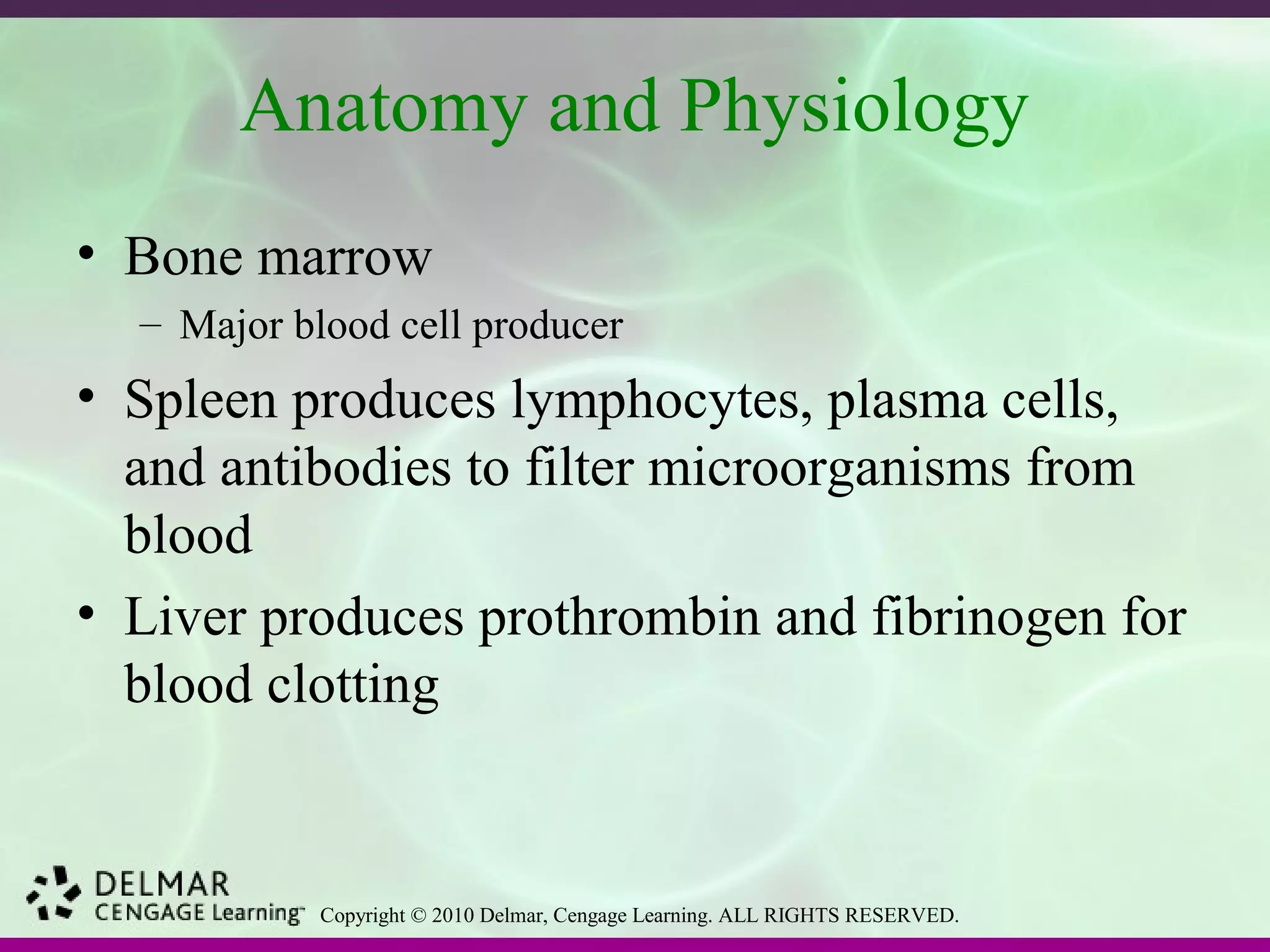 Anatomy and Physiology

• Bone marrow
– Major blood cell producer

• Spleen produces lymphocytes, plasma cells, and antibodies to filter microorganisms from blood

• Liver produces prothrombin and fibrinogen for blood clotting

DELMAR
CENGAGE Learning™ Copyright © 2010 Delmar, Cengage Learning. ALL RIGHTS RESERVED.